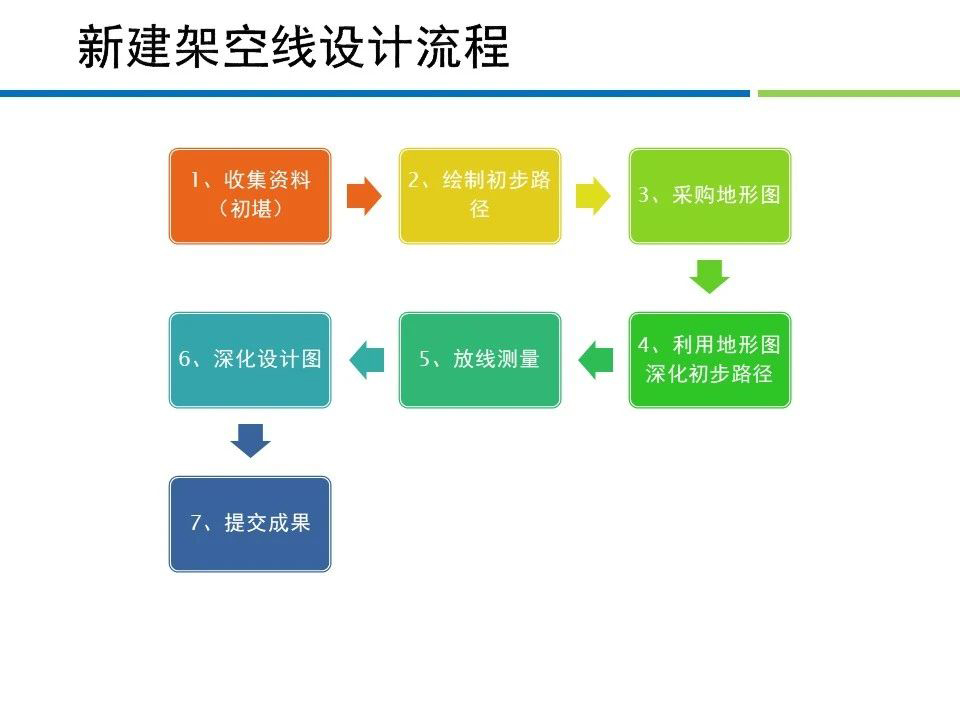 新建架空线设计流程

1、收集资料（初堪）

2、绘制初步路径

3、采购地形图

4、利用地形图深化初步路径

5、放线测量

6、深化设计图

7、提交成果